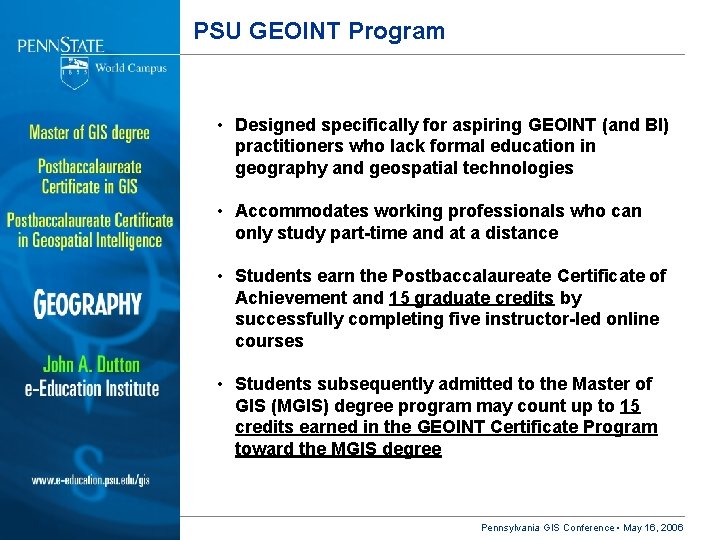 PENNSTATE

1855 World Campus

Master of GIS degree

Postbaccalaureate Certificate in GIS

Postbaccalaureate Certificate in Geospatial Intelligence

GEOGRAPHY

John A. Dutton e-Education Institute

www.e-education.psu.edu/gis

PSU GEOINT Program

• Designed specifically for aspiring GEOINT (and BI) practitioners who lack formal education in geography and geospatial technologies

• Accommodates working professionals who can only study part-time and at a distance

• Students earn the Postbaccalaureate Certificate of Achievement and 15 graduate credits by successfully completing five instructor-led online courses

• Students subsequently admitted to the Master of GIS (MGIS) degree program may count up to 15 credits earned in the GEOINT Certificate Program toward the MGIS degree

Pennsylvania GIS Conference • May 16, 2006